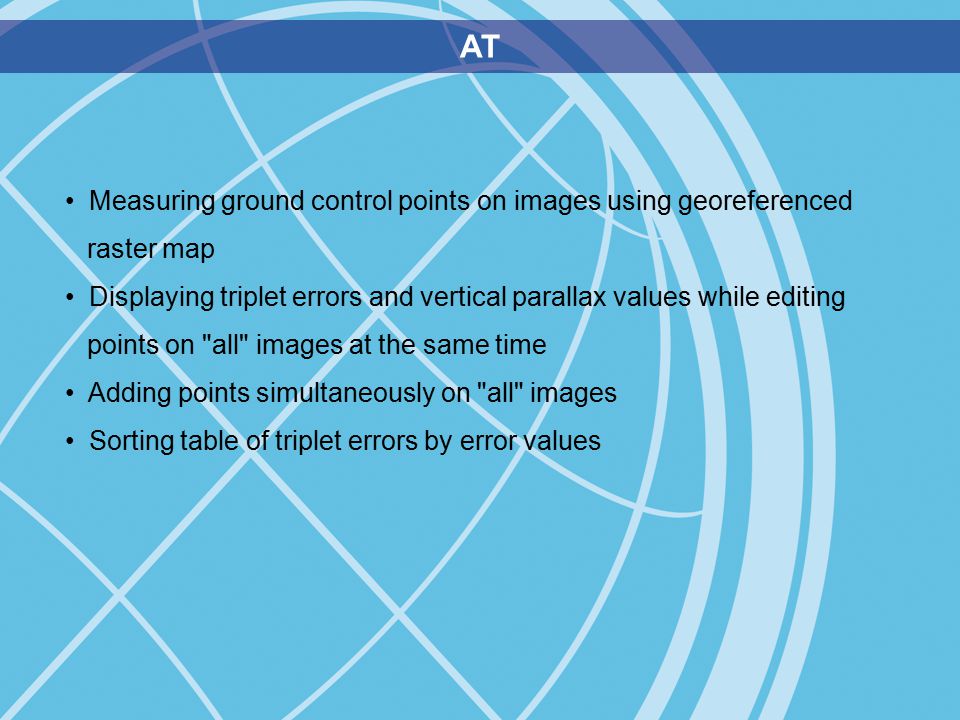 AT

• Measuring ground control points on images using georeferenced raster map
• Displaying triplet errors and vertical parallax values while editing points on "all" images at the same time
• Adding points simultaneously on "all" images
• Sorting table of triplet errors by error values